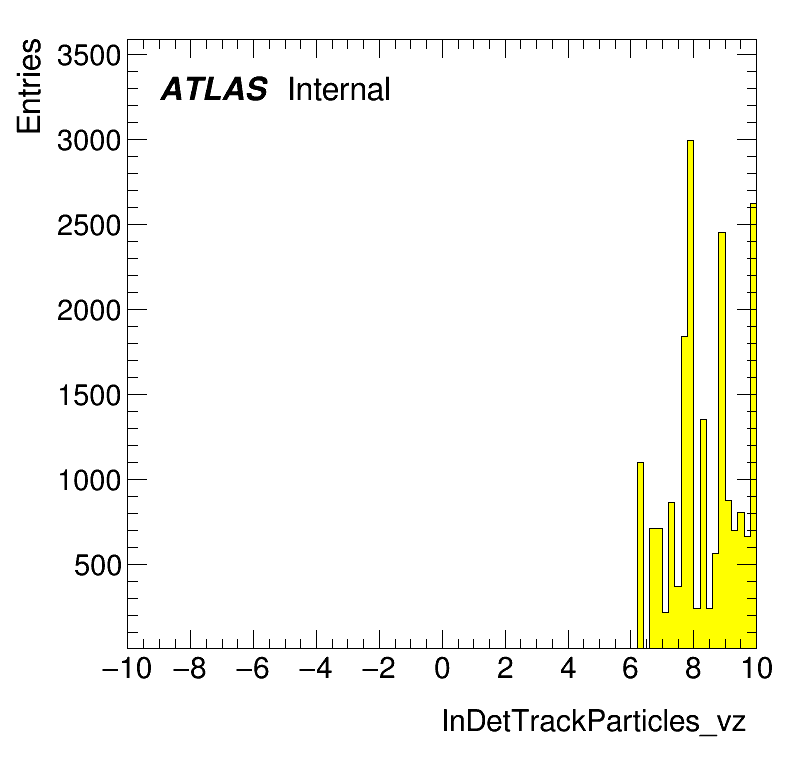 Entries

ATLAS Internal

3500
3000
2500
2000
1500
1000
500

−10 −8 −6 −4 −2 0 2 4 6 8 10

InDetTrackParticles_vz